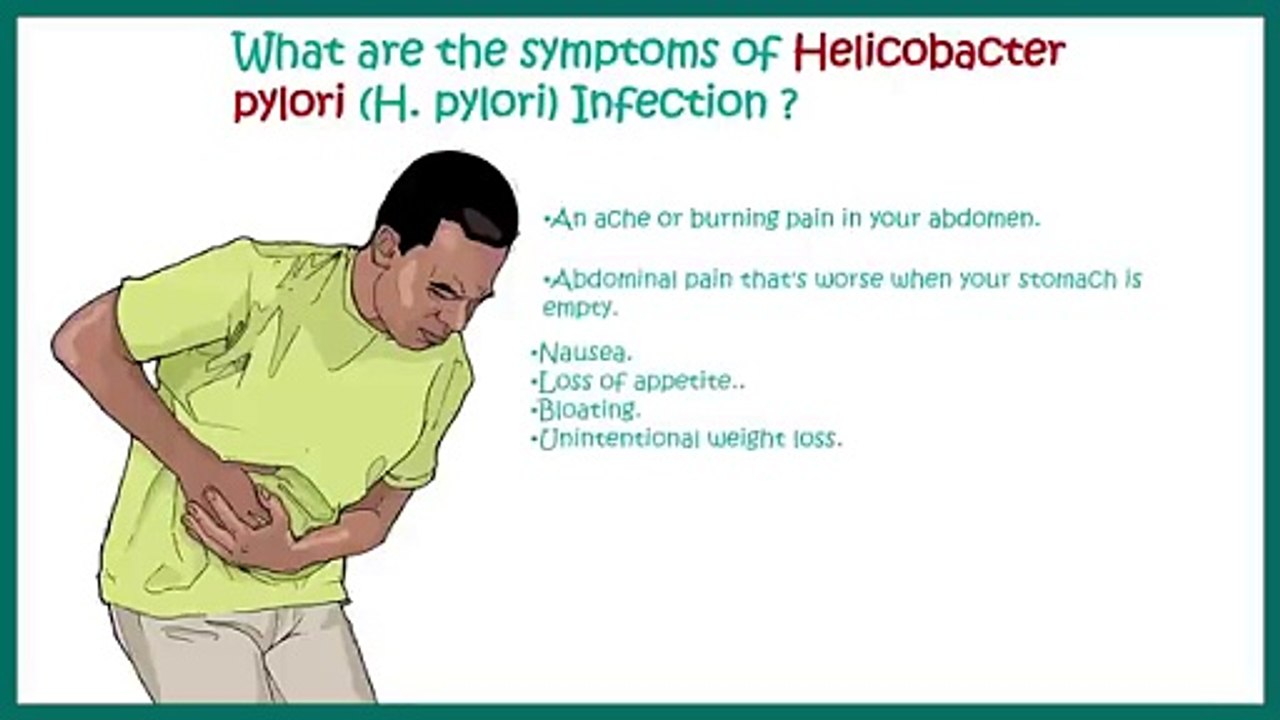 What are the symptoms of Helicobacter pylori (H. pylori) Infection ?

•An ache or burning pain in your abdomen.

•Abdominal pain that's worse when your stomach is empty.

•Nausea.
•Loss of appetite..
•Bloating.
•Unintentional weight loss.